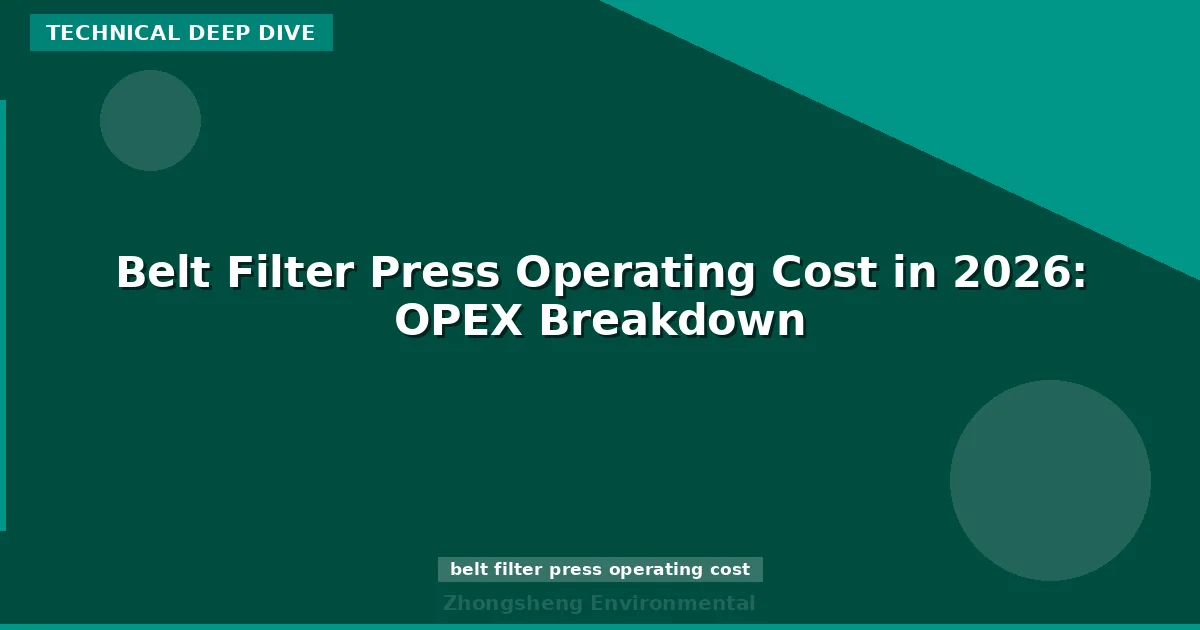 TECHNICAL DEEP DIVE

Belt Filter Press Operating Cost in 2026: OPEX Breakdown

belt filter press operating cost

Zhongsheng Environmental